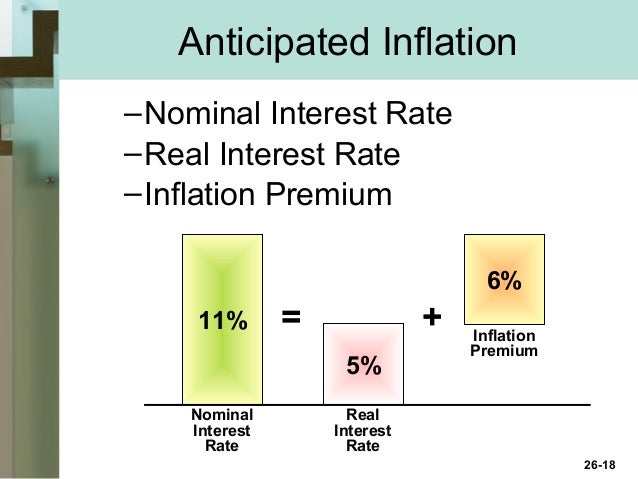 Anticipated Inflation

–Nominal Interest Rate
–Real Interest Rate
–Inflation Premium

11%
=
5%
+
6%
Inflation Premium

Nominal Interest Rate
Real Interest Rate

26-18